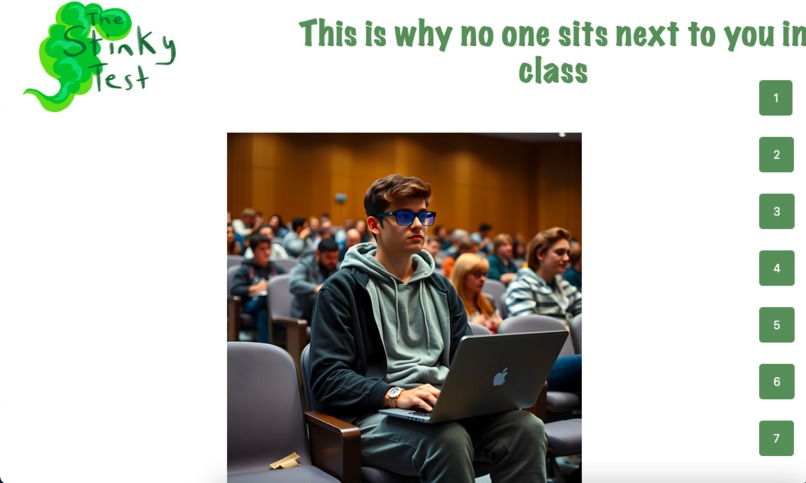 The Stinky Test

This is why no one sits next to you in class

1

2

3

4

5

6

7